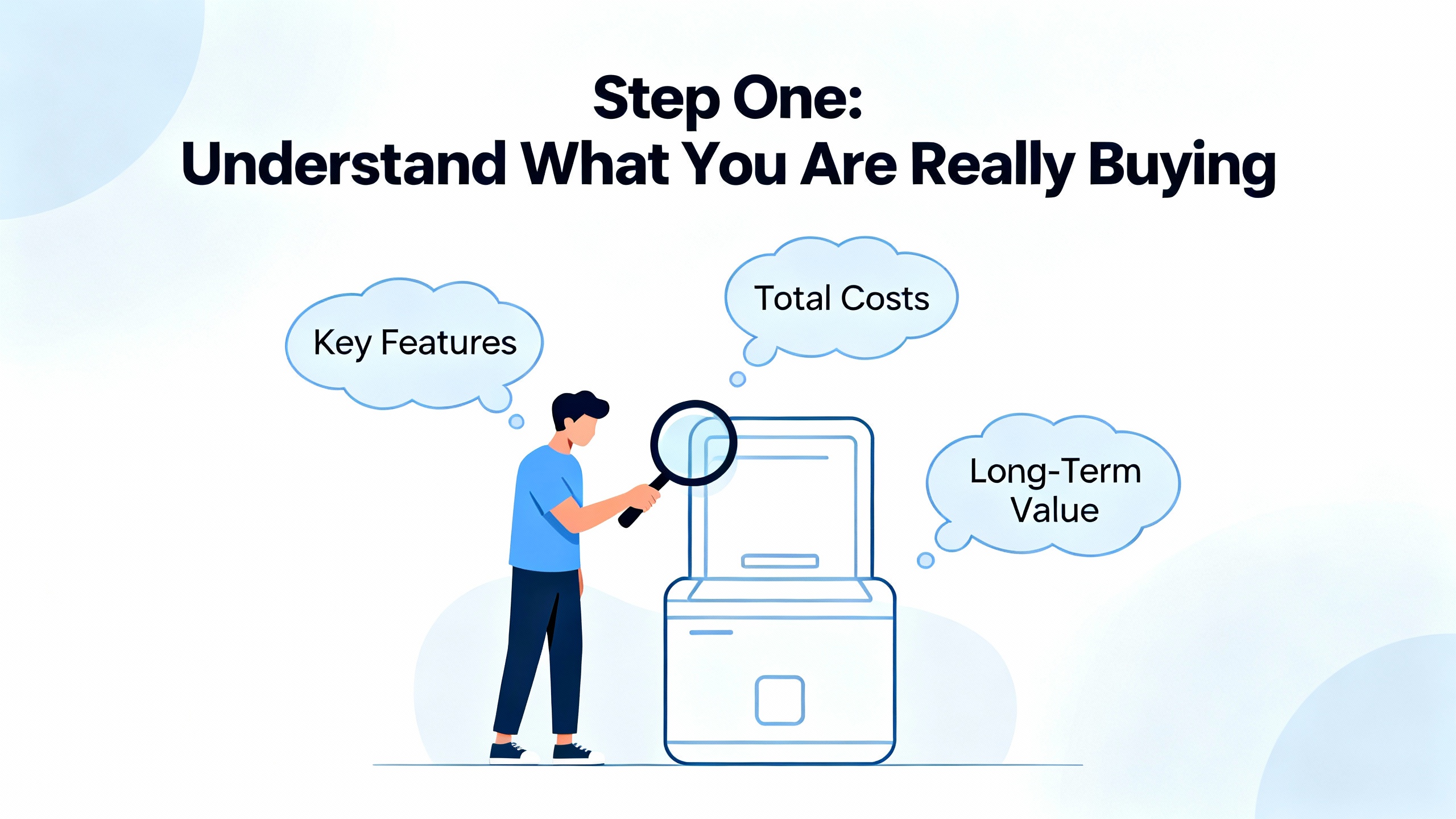 Step One:
Understand What You Are Really Buying

Key Features

Total Costs

Long-Term Value